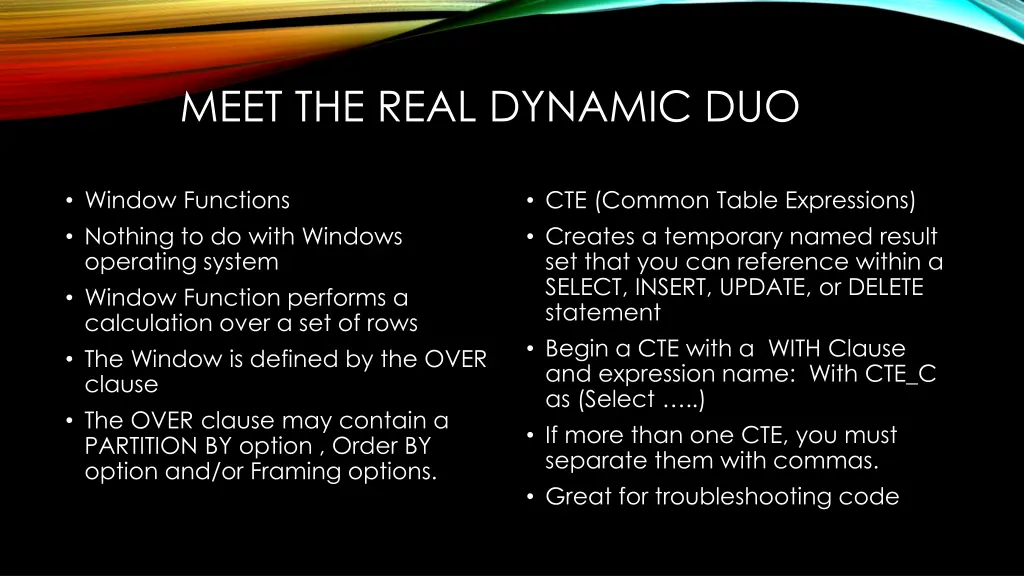 MEET THE REAL DYNAMIC DUO

• Window Functions
• Nothing to do with Windows operating system
• Window Function performs a calculation over a set of rows
• The Window is defined by the OVER clause
• The OVER clause may contain a PARTITION BY option , Order BY option and/or Framing options.

• CTE (Common Table Expressions)
• Creates a temporary named result set that you can reference within a SELECT, INSERT, UPDATE, or DELETE statement
• Begin a CTE with a  WITH Clause and expression name:  With CTE_C as (Select …..)
• If more than one CTE, you must separate them with commas.
• Great for troubleshooting code